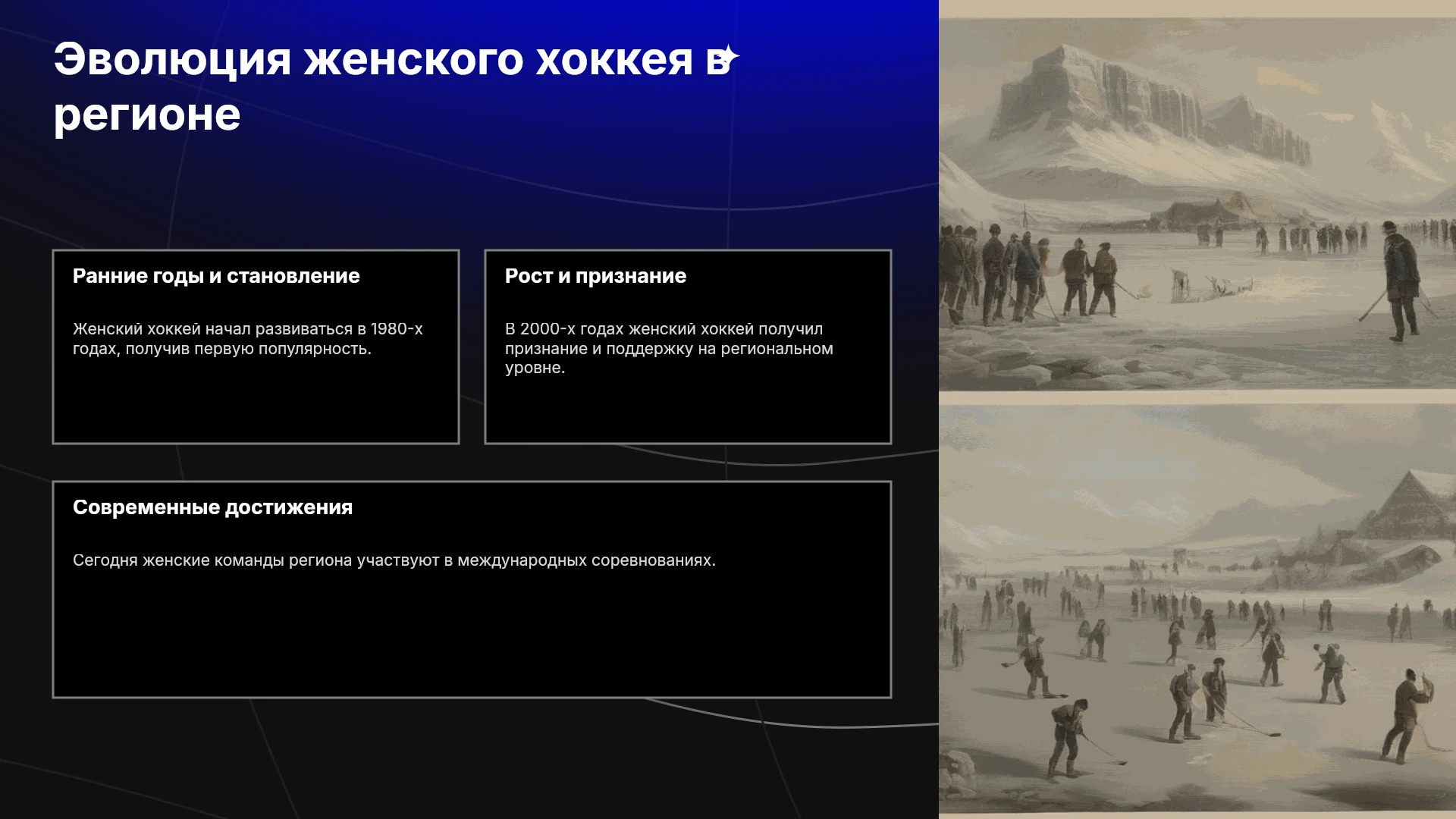 Эволюция женского хоккея в регионе

Ранние годы и становление

Женский хоккей начал развиваться в 1980-х годах, получив первую популярность.

Рост и признание

В 2000-х годах женский хоккей получил признание и поддержку на региональном уровне.

Современные достижения

Сегодня женские команды региона участвуют в международных соревнованиях.